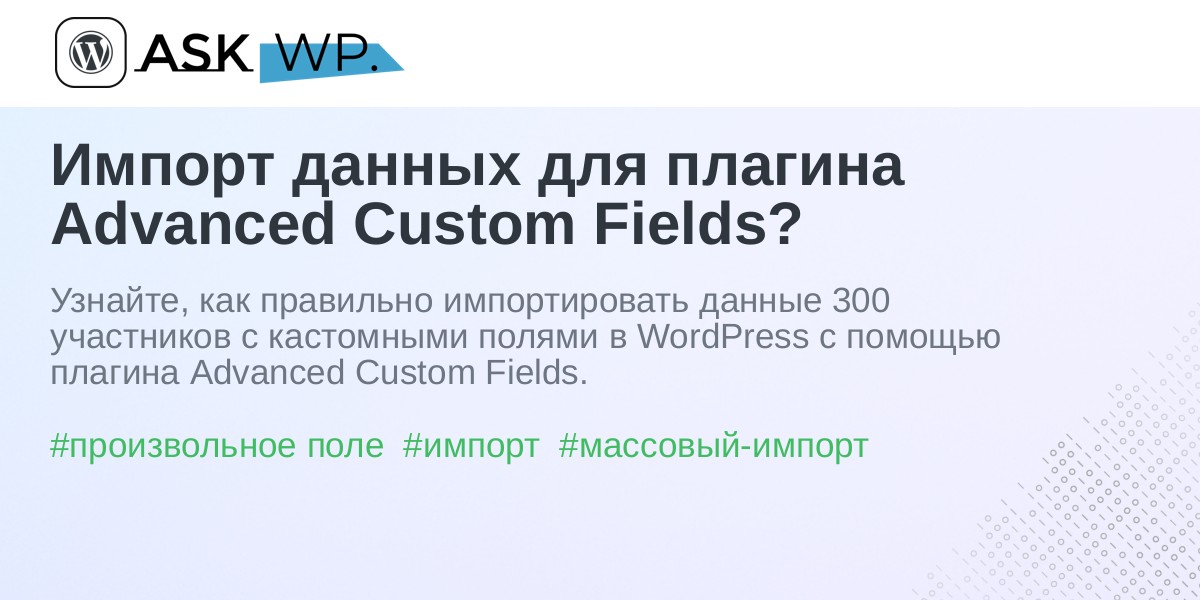 ASK WP.

Импорт данных для плагина Advanced Custom Fields?

Узнайте, как правильно импортировать данные 300 участников с кастомными полями в WordPress с помощью плагина Advanced Custom Fields.

#произвольное поле #импорт #массовый-импорт